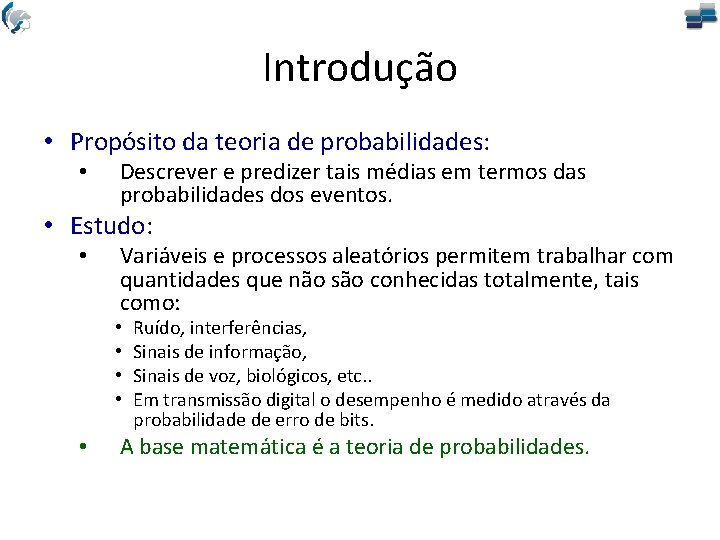 Introdução

• Propósito da teoria de probabilidades:
  • Descrever e predizer tais médias em termos das probabilidades dos eventos.
• Estudo:
  • Variáveis e processos aleatórios permitem trabalhar com quantidades que não são conhecidas totalmente, tais como:
    • Ruído, interferências,
    • Sinais de informação,
    • Sinais de voz, biológicos, etc..
    • Em transmissão digital o desempenho é medido através da probabilidade de erro de bits.
  • A base matemática é a teoria de probabilidades.